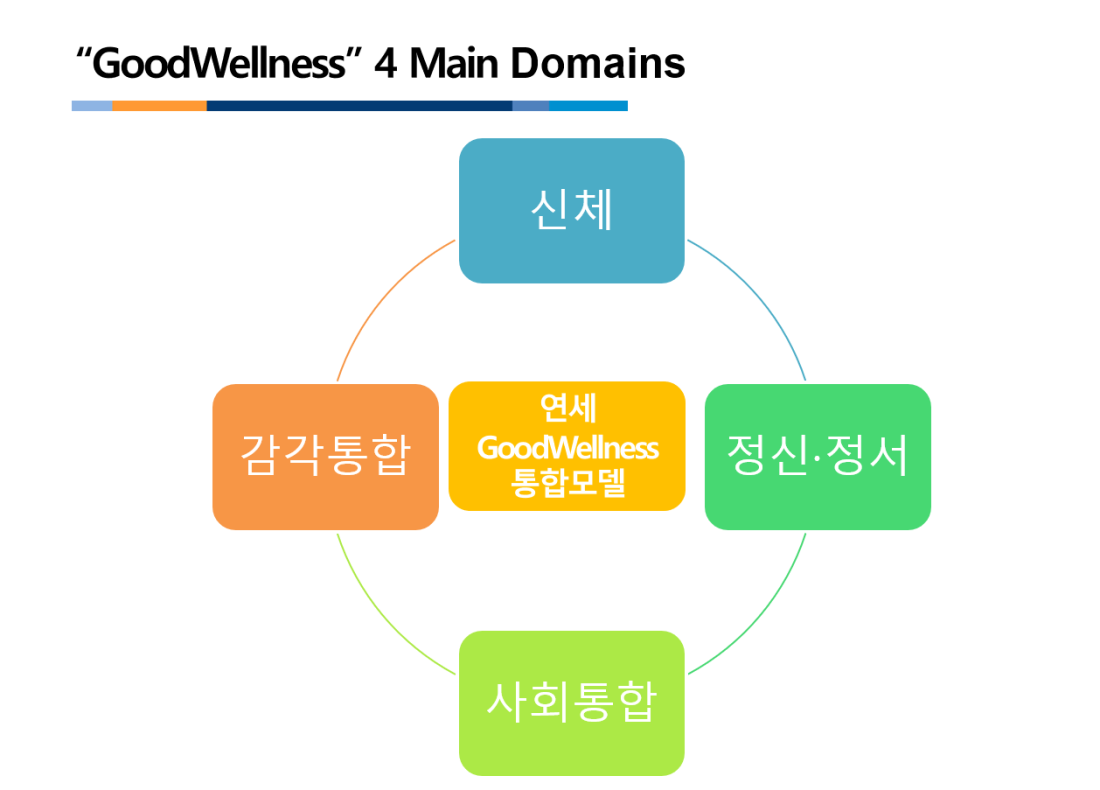 “GoodWellness” 4 Main Domains

신체

감각통합

연세
GoodWellness
통합모델

정신·정서

사회통합